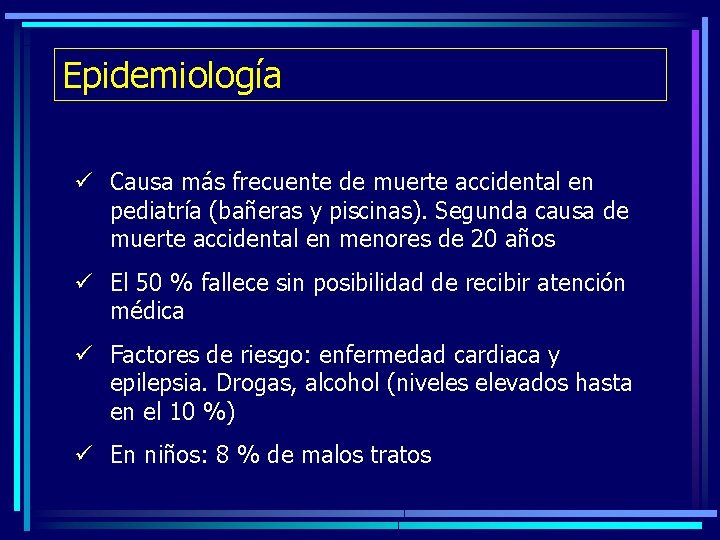 Epidemiología

✓ Causa más frecuente de muerte accidental en pediatría (bañeras y piscinas). Segunda causa de muerte accidental en menores de 20 años

✓ El 50 % fallece sin posibilidad de recibir atención médica

✓ Factores de riesgo: enfermedad cardiaca y epilepsia. Drogas, alcohol (niveles elevados hasta en el 10 %)

✓ En niños: 8 % de malos tratos